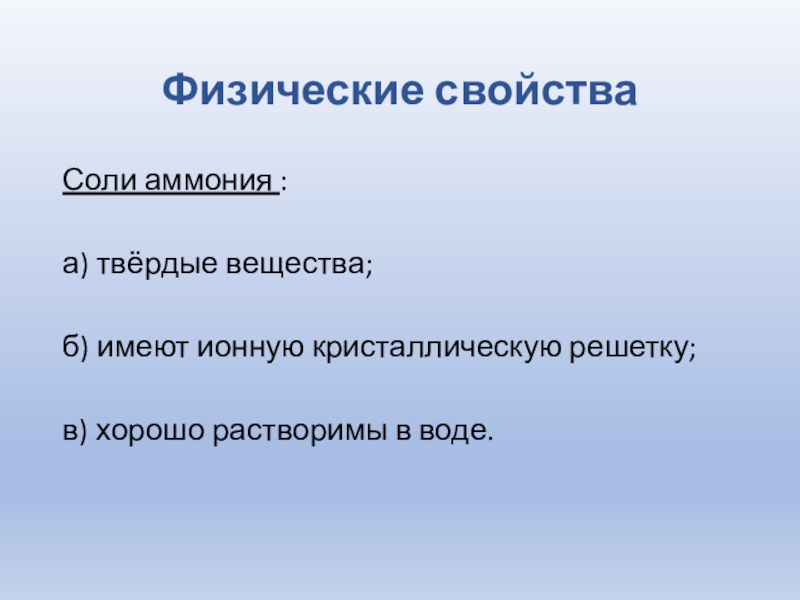 Физические свойства

Соли аммония :

а) твёрдые вещества;

б) имеют ионную кристаллическую решетку;

в) хорошо растворимы в воде.